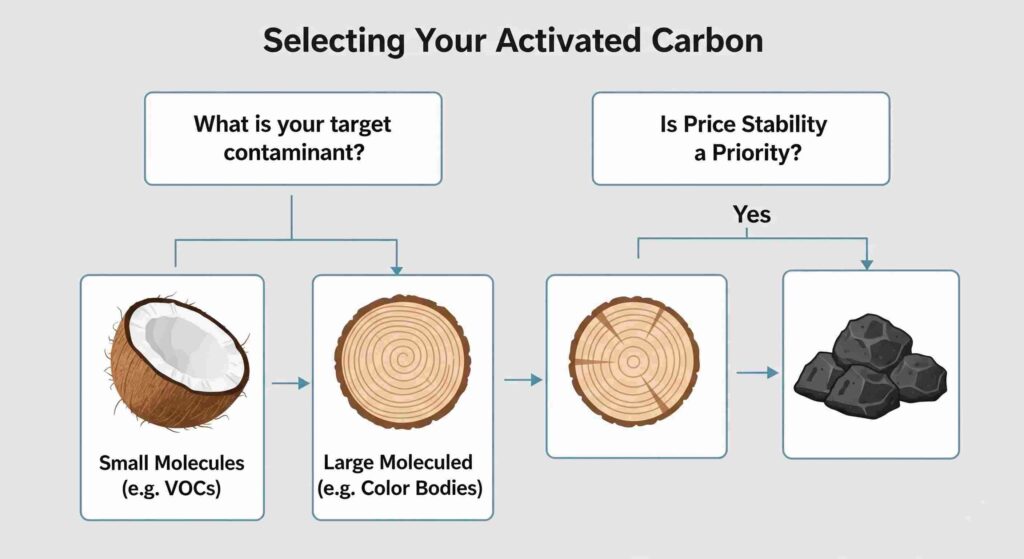 Selecting Your Activated Carbon

What is your target contaminant?

Is Price Stability a Priority?

Yes

Small Molecules (e.g. VOCs)

Large Moleculed (e.g. Color Bodies)